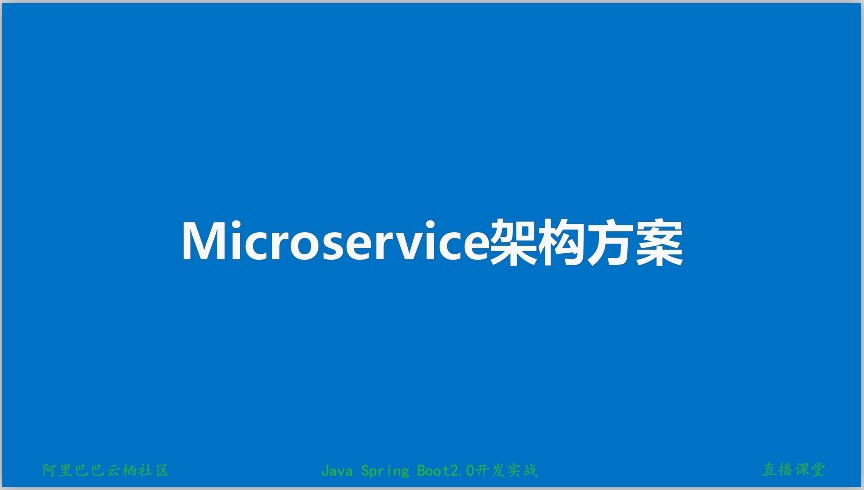 Microservice架构方案

阿里巴巴云栖社区

Java Spring Boot2.0开发实战

直播课堂